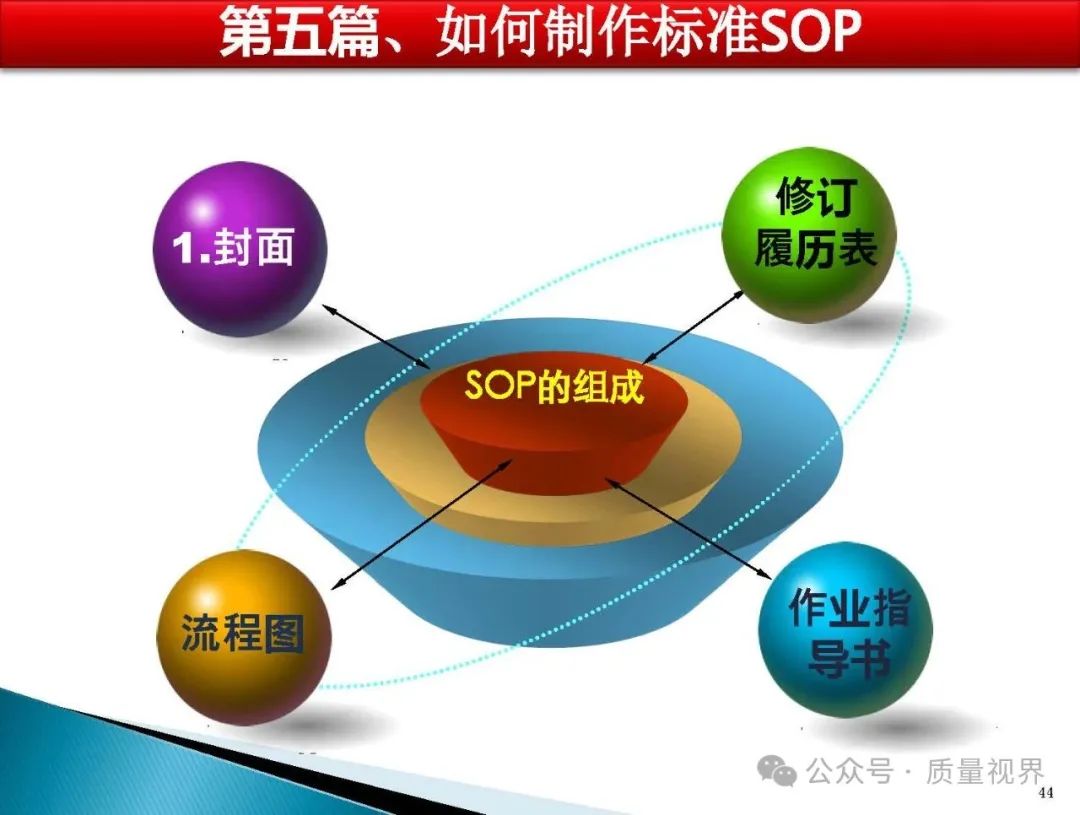 第五篇、如何制作标准SOP

1.封面

修订履历表

SOP的组成

流程图

作业指导书

公众号 · 质量视界

44